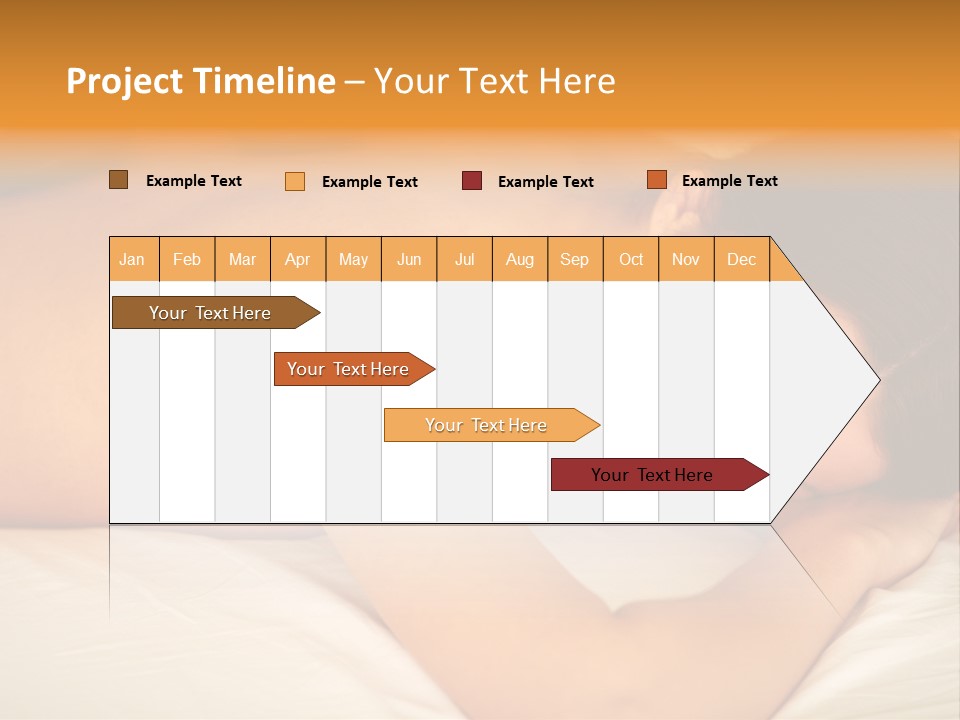 Project Timeline – Your Text Here

Example Text Example Text Example Text Example Text

| Jan | Feb | Mar | Apr | May | Jun | Jul | Aug | Sep | Oct | Nov | Dec |
|---|---|---|---|---|---|---|---|---|---|---|---|

Your Text Here

Your Text Here

Your Text Here

Your Text Here